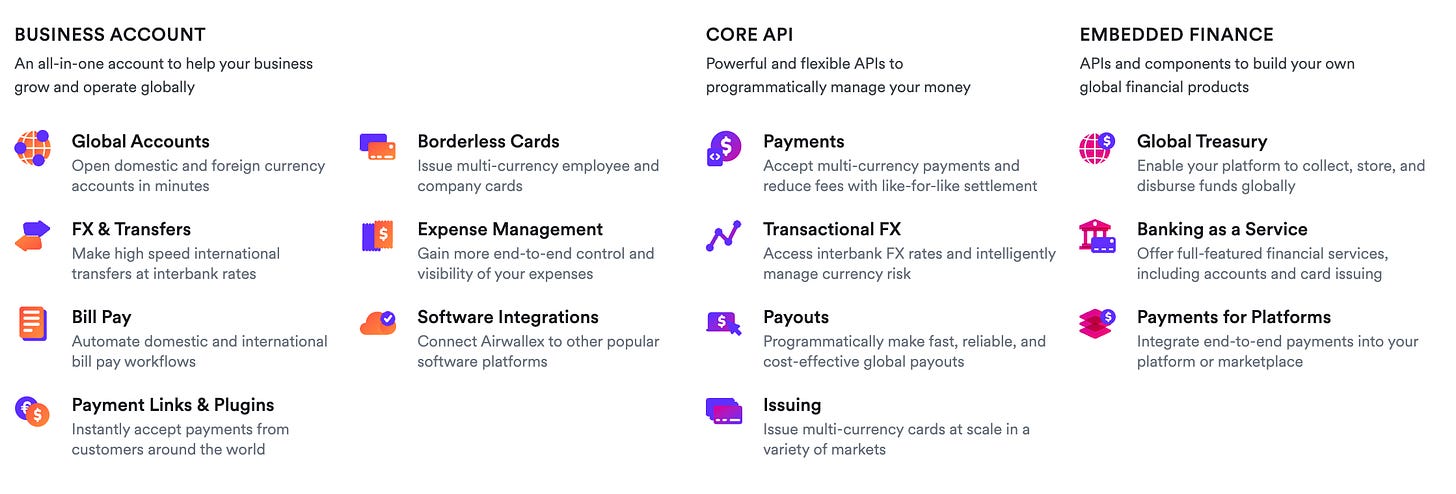 BUSINESS ACCOUNT
An all-in-one account to help your business grow and operate globally

Global Accounts
Open domestic and foreign currency accounts in minutes

FX & Transfers
Make high speed international transfers at interbank rates

Bill Pay
Automate domestic and international bill pay workflows

Payment Links & Plugins
Instantly accept payments from customers around the world

Borderless Cards
Issue multi-currency employee and company cards

Expense Management
Gain more end-to-end control and visibility of your expenses

Software Integrations
Connect Airwallex to other popular software platforms

CORE API
Powerful and flexible APIs to programmatically manage your money

Payments
Accept multi-currency payments and reduce fees with like-for-like settlement

Transactional FX
Access interbank FX rates and intelligently manage currency risk

Payouts
Programmatically make fast, reliable, and cost-effective global payouts

Issuing
Issue multi-currency cards at scale in a variety of markets

EMBEDDED FINANCE
APIs and components to build your own global financial products

Global Treasury
Enable your platform to collect, store, and disburse funds globally

Banking as a Service
Offer full-featured financial services, including accounts and card issuing

Payments for Platforms
Integrate end-to-end payments into your platform or marketplace